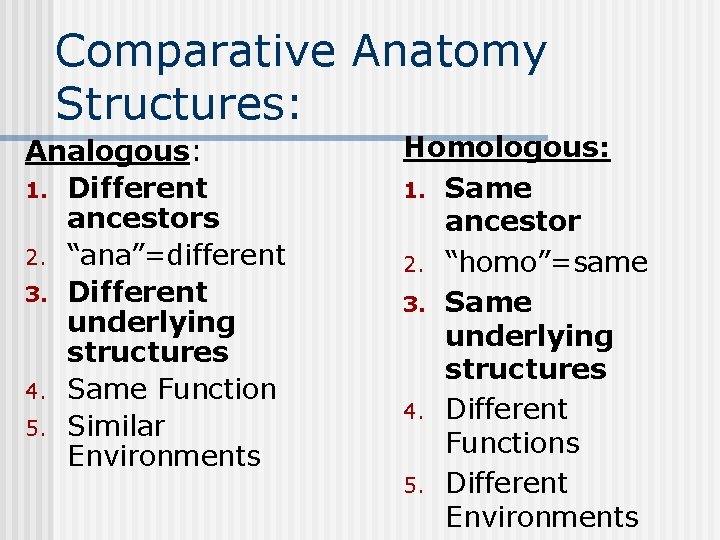 Comparative Anatomy Structures:

Analogous:
1. Different ancestors
2. “ana”=different
3. Different underlying structures
4. Same Function
5. Similar Environments

Homologous:
1. Same ancestor
2. “homo”=same
3. Same underlying structures
4. Different Functions
5. Different Environments